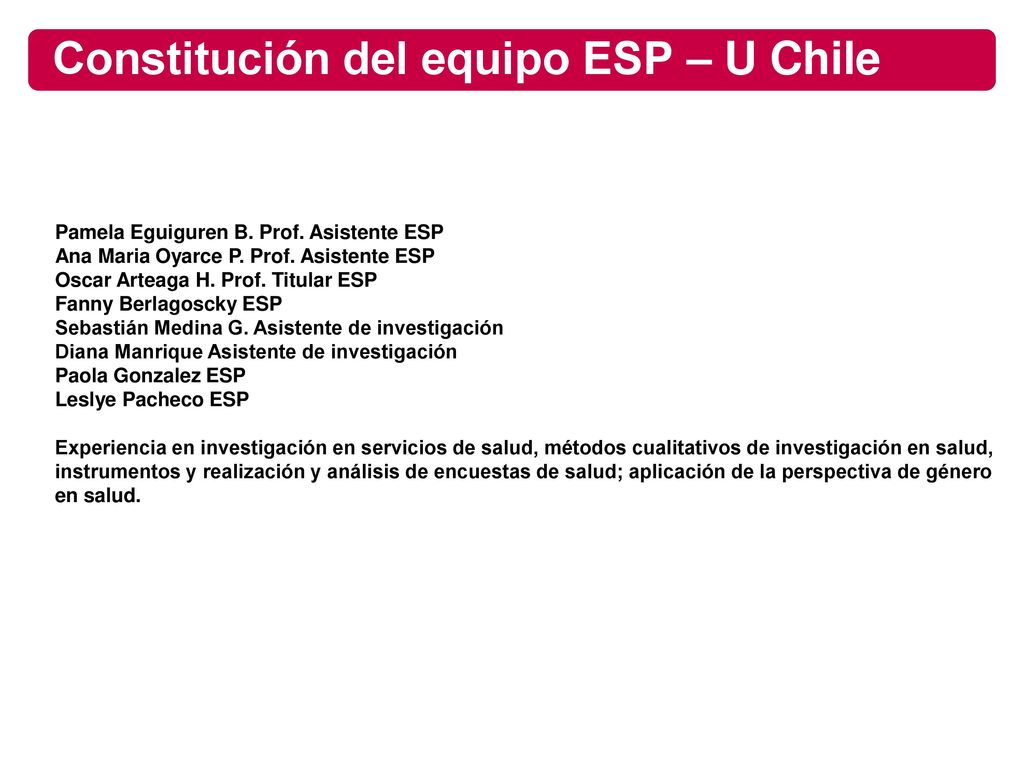 Constitución del equipo ESP – U Chile

Pamela Eguiguren B. Prof. Asistente ESP
Ana Maria Oyarce P. Prof. Asistente ESP
Oscar Arteaga H. Prof. Titular ESP
Fanny Berlagoscky ESP
Sebastián Medina G. Asistente de investigación
Diana Manrique Asistente de investigación
Paola Gonzalez ESP
Leslye Pacheco ESP

Experiencia en investigación en servicios de salud, métodos cualitativos de investigación en salud, instrumentos y realización y análisis de encuestas de salud; aplicación de la perspectiva de género en salud.